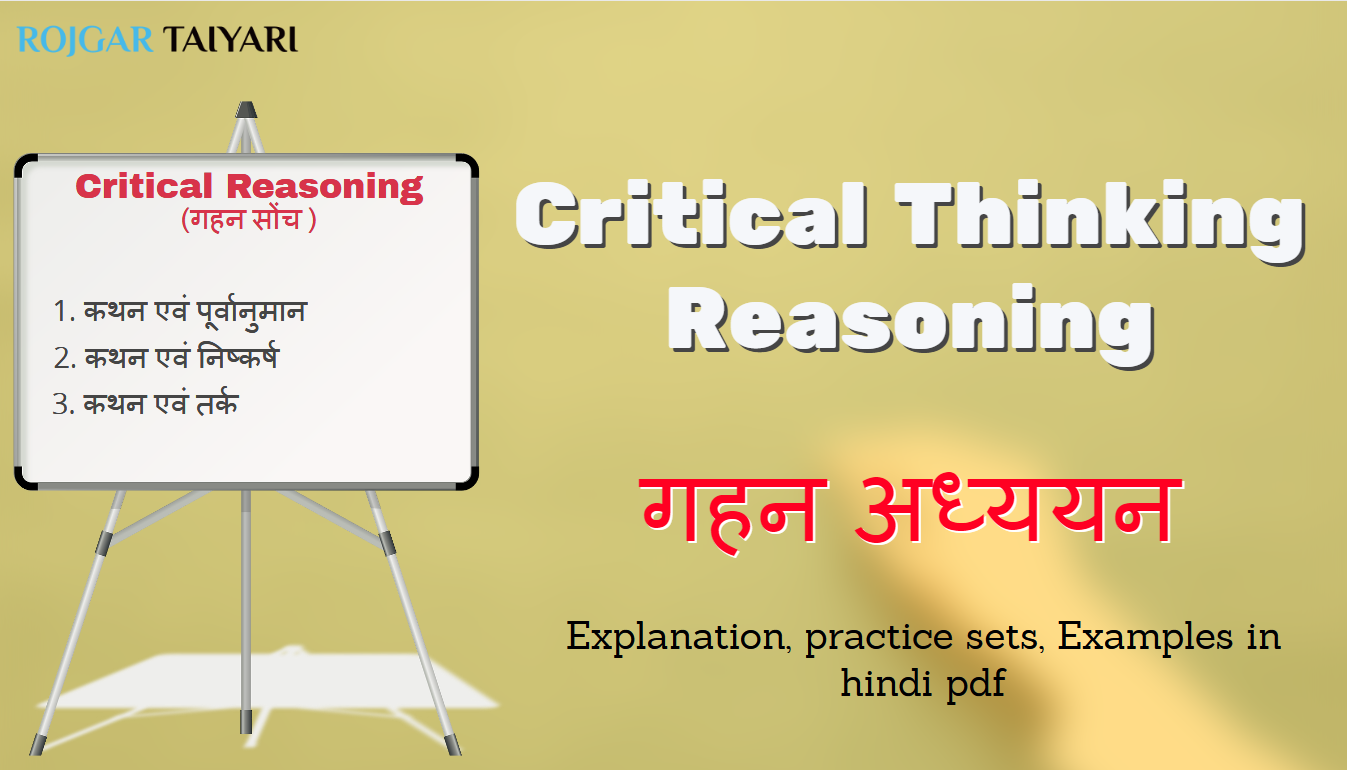 ROJGAR TAIYARI

Critical Reasoning
(गहन सोंच )

1. कथन एवं पूर्वानुमान
2. कथन एवं निष्कर्ष
3. कथन एवं तर्क

Critical Thinking Reasoning

गहन अध्ययन

Explanation, practice sets, Examples in hindi pdf